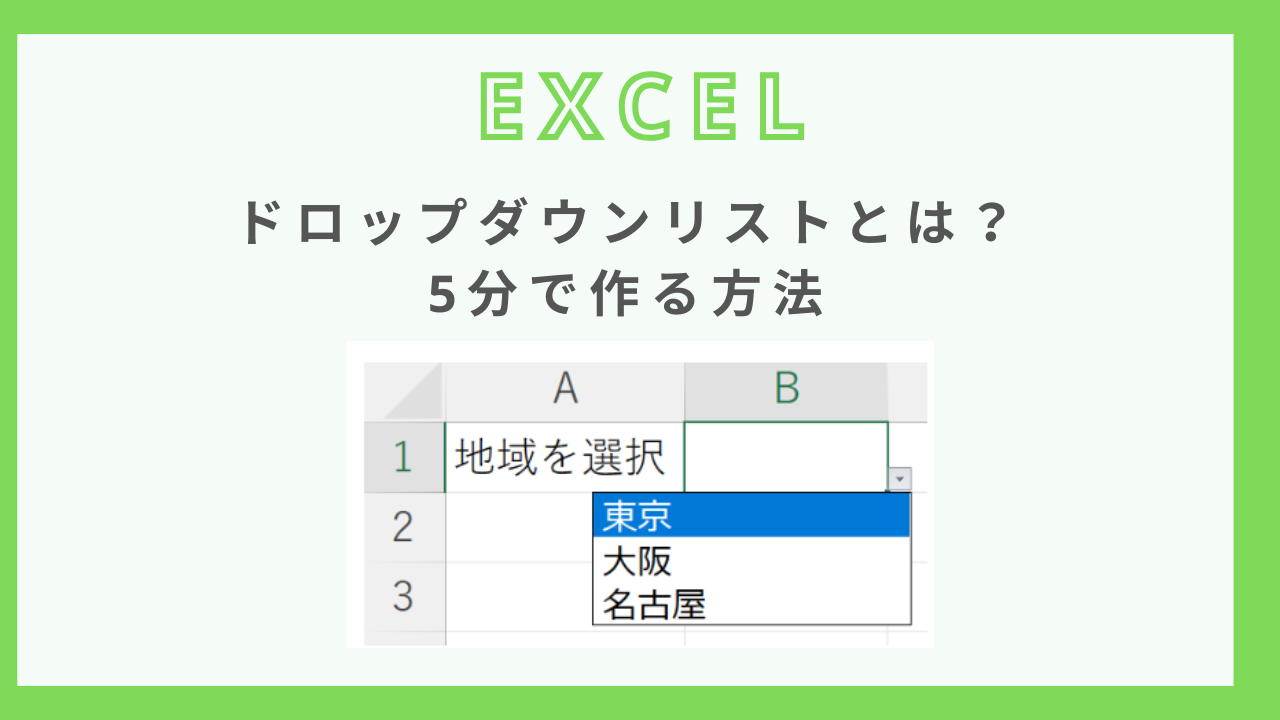 EXCEL

ドロップダウンリストとは？
5分で作る方法

|   | A | B |
|---|---|---|
| 1 | 地域を選択 |  |
| 2 |  |  |
| 3 |  |  |

東京
大阪
名古屋